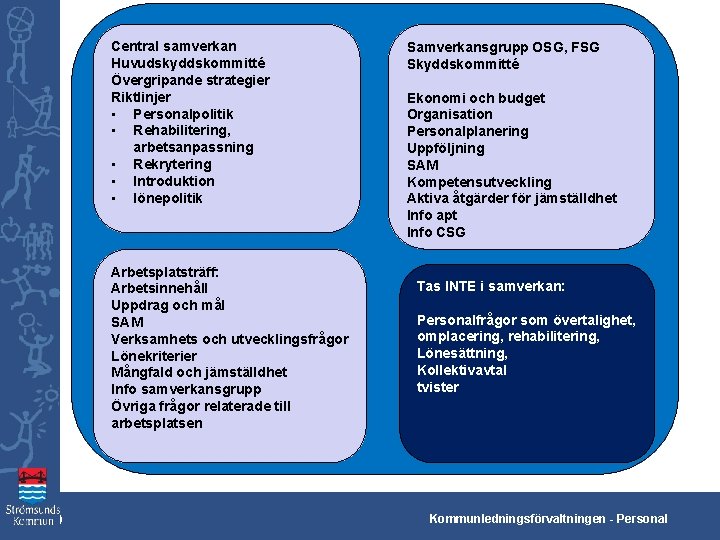 Central samverkan
Huvudskyddskommitté
Övergripande strategier
Riktlinjer
▪ Personalpolitik
▪ Rehabilitering, arbetsanpassning
▪ Rekrytering
▪ Introduktion
▪ lönepolitik

Samverkansgrupp OSG, FSG
Skyddskommitté

Ekonomi och budget
Organisation
Personalplanering
Uppföljning
SAM
Kompetensutveckling
Aktiva åtgärder för jämställdhet
Info apt
Info CSG

Arbetsplatsträff:
Arbetsinnehåll
Uppdrag och mål
SAM
Verksamhets och utvecklingsfrågor
Lönekriterier
Mångfald och jämställdhet
Info samverkansgrupp
Övriga frågor relaterade till arbetsplatsen

Tas INTE i samverkan:

Personalfrågor som övertalighet, omplacering, rehabilitering,
Lönesättning,
Kollektivavtal
tvister

Strömsunds Kommun

Kommunledningsförvaltningen - Personal